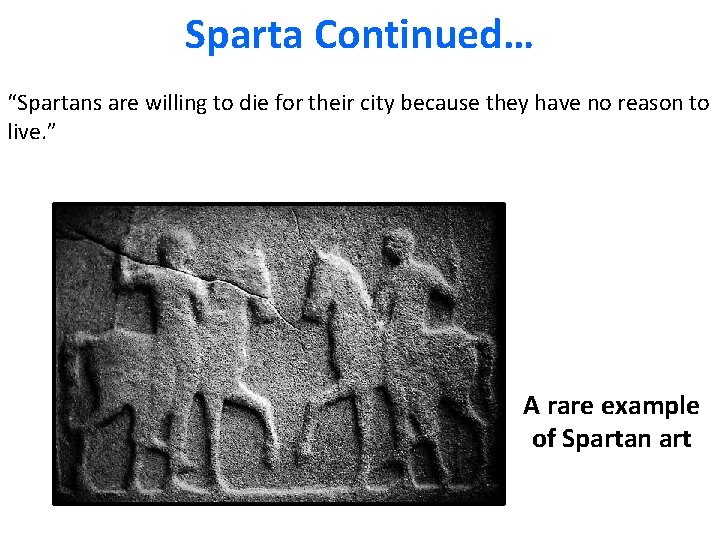 Sparta Continued…

“Spartans are willing to die for their city because they have no reason to live.”

A rare example of Spartan art